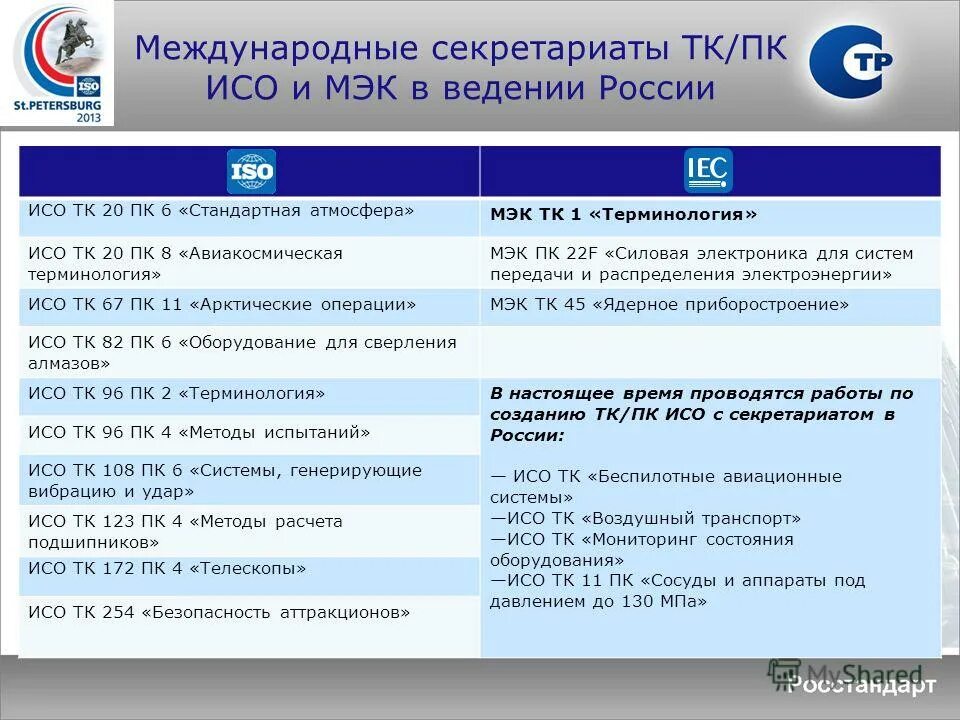 ISO
St.PETERSBURG
2013

Международные секретариаты ТК/ПК ИСО и МЭК в ведении России

СТР

| ISO | IEC |
|---|---|
| ИСО ТК 20 ПК 6 «Стандартная атмосфера» | МЭК ТК 1 «Терминология» |
| ИСО ТК 20 ПК 8 «Авиакосмическая терминология» | МЭК ПК 22F «Силовая электроника для систем передачи и распределения электроэнергии» |
| ИСО ТК 67 ПК 11 «Арктические операции» | МЭК ТК 45 «Ядерное приборостроение» |
| ИСО ТК 82 ПК 6 «Оборудование для сверления алмазов» | |
| ИСО ТК 96 ПК 2 «Терминология» | В настоящее время проводятся работы по созданию ТК/ПК ИСО с секретариатом в России: — ИСО ТК «Беспилотные авиационные системы» —ИСО ТК «Воздушный транспорт» —ИСО ТК «Мониторинг состояния оборудования» —ИСО ТК 11 ПК «Сосуды и аппараты под давлением до 130 МПа» |
| ИСО ТК 96 ПК 4 «Методы испытаний» | |
| ИСО ТК 108 ПК 6 «Системы, генерирующие вибрацию и удар» | |
| ИСО ТК 123 ПК 4 «Методы расчета подшипников» | |
| ИСО ТК 172 ПК 4 «Телескопы» | |
| ИСО ТК 254 «Безопасность аттракционов» | |

MyShared
Росстандарт